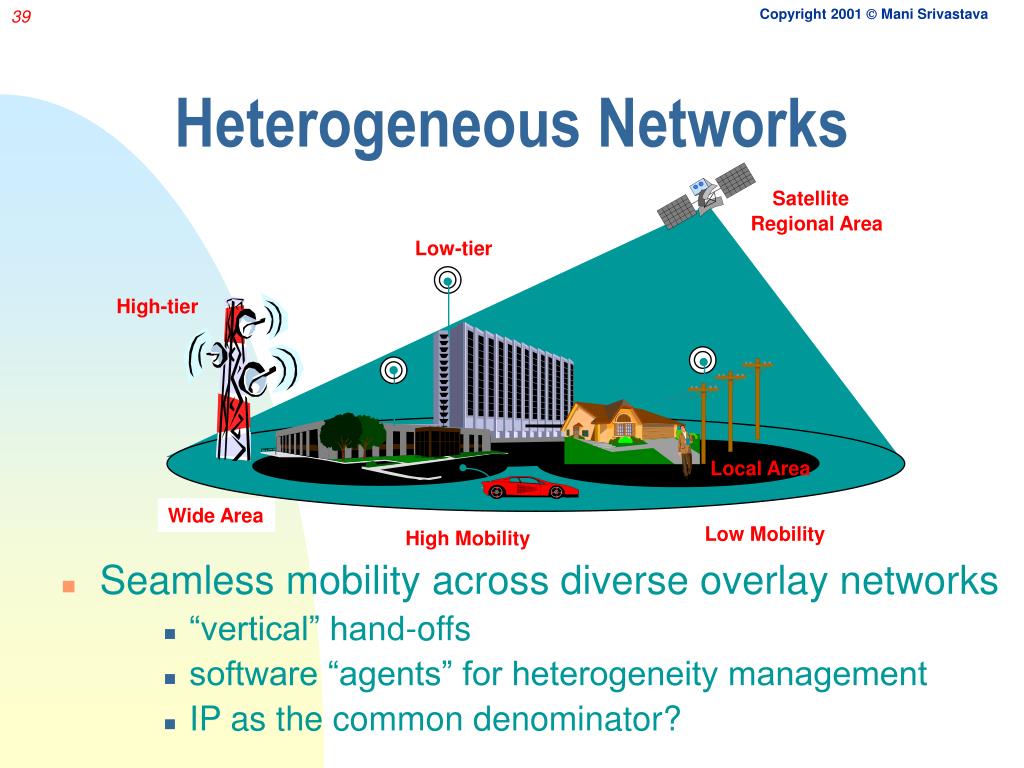 39

Copyright 2001 © Mani Srivastava

Heterogeneous Networks

Satellite Regional Area

Low-tier

High-tier

Local Area

Wide Area

High Mobility

Low Mobility

Seamless mobility across diverse overlay networks

“vertical” hand-offs

software “agents” for heterogeneity management

IP as the common denominator?